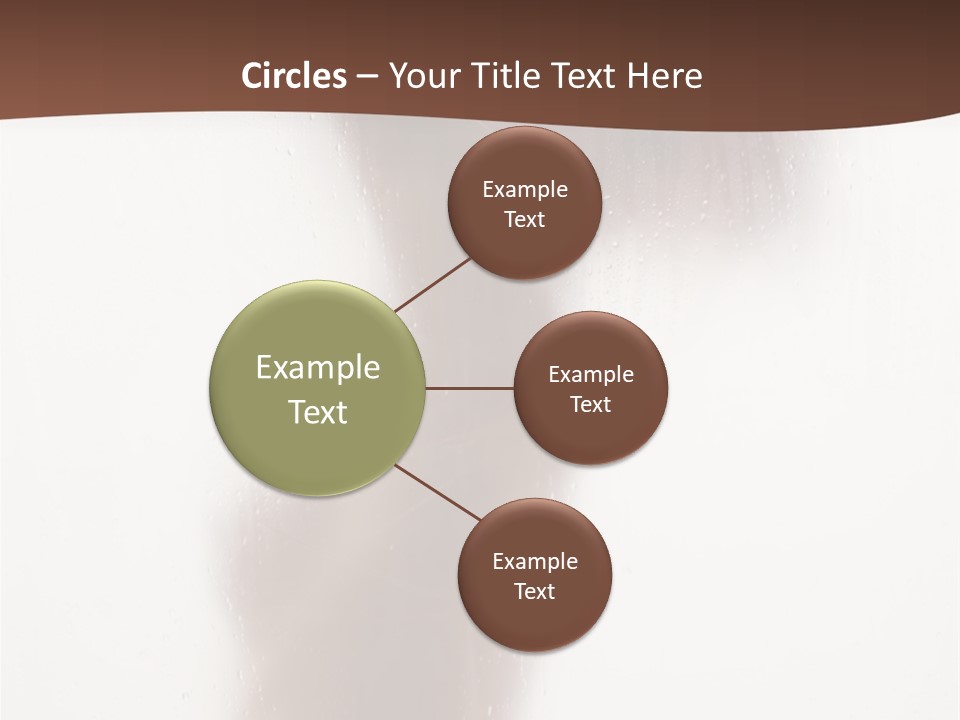 Circles – Your Title Text Here

Example Text

Example Text

Example Text

Example Text